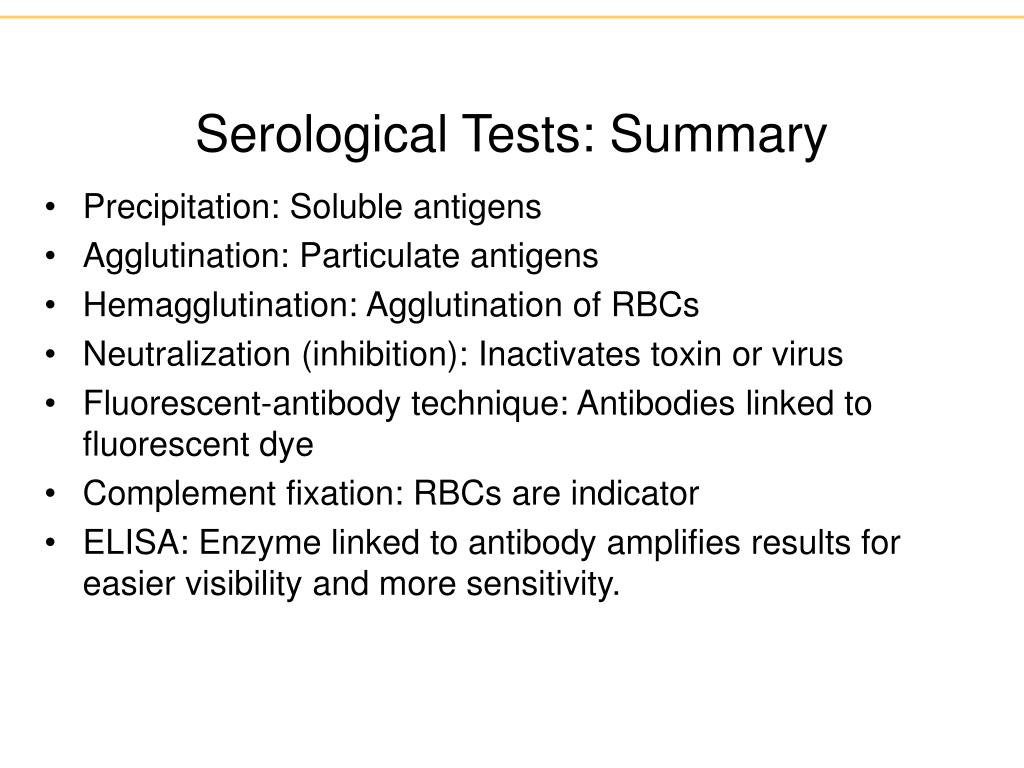 Serological Tests: Summary

• Precipitation: Soluble antigens
• Agglutination: Particulate antigens
• Hemagglutination: Agglutination of RBCs
• Neutralization (inhibition): Inactivates toxin or virus
• Fluorescent-antibody technique: Antibodies linked to fluorescent dye
• Complement fixation: RBCs are indicator
• ELISA: Enzyme linked to antibody amplifies results for easier visibility and more sensitivity.